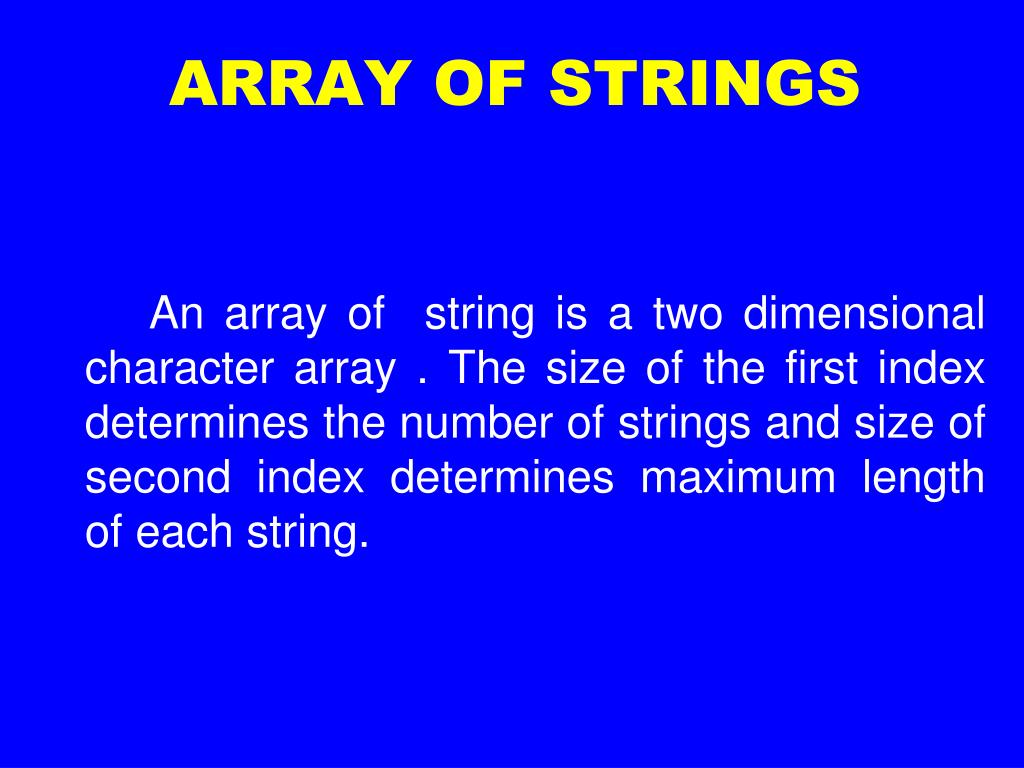 ARRAY OF STRINGS

An array of string is a two dimensional character array . The size of the first index determines the number of strings and size of second index determines maximum length of each string.